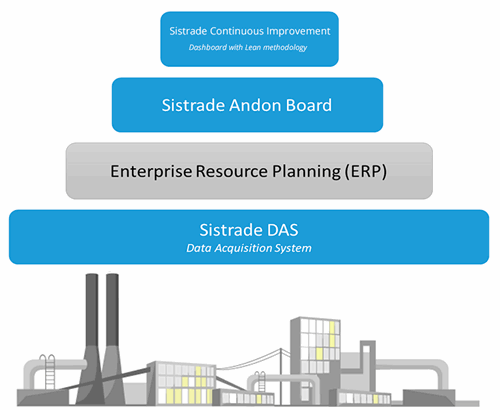 Sistrade Continuous Improvement
Dashboard with Lean methodology

Sistrade Andon Board

Enterprise Resource Planning (ERP)

Sistrade DAS
Data Acquisition System